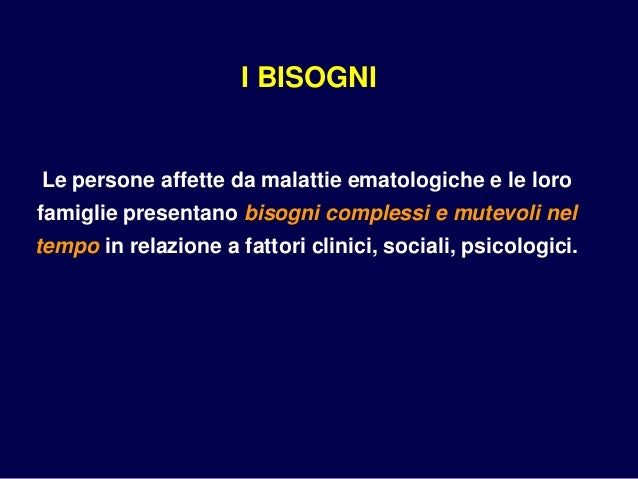 I BISOGNI

Le persone affette da malattie ematologiche e le loro famiglie presentano bisogni complessi e mutevoli nel tempo in relazione a fattori clinici, sociali, psicologici.